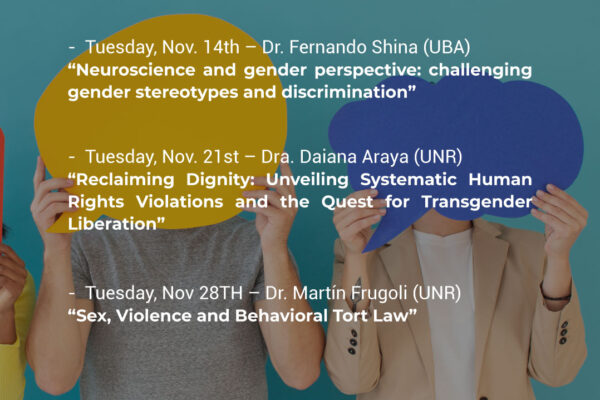 - Tuesday, Nov. 14th – Dr. Fernando Shina (UBA)
“Neuroscience and gender perspective: challenging gender stereotypes and discrimination”

- Tuesday, Nov. 21st – Dra. Daiana Araya (UNR)
“Reclaiming Dignity: Unveiling Systematic Human Rights Violations and the Quest for Transgender Liberation”

- Tuesday, Nov 28TH – Dr. Martín Frugoli (UNR)
“Sex, Violence and Behavioral Tort Law”